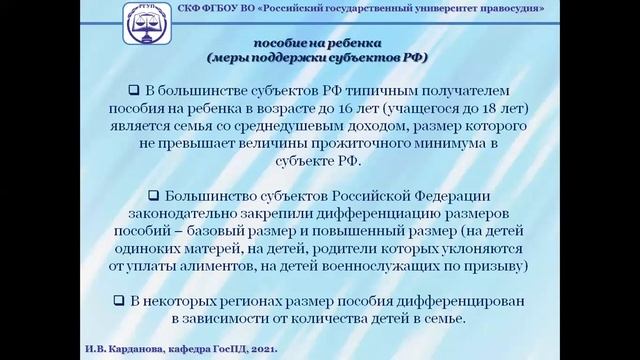 РГУП

СКФ ФГБОУ ВО «Российский государственный университет правосудия»

пособие на ребенка
(меры поддержки субъектов РФ)

❑ В большинстве субъектов РФ типичным получателем пособия на ребенка в возрасте до 16 лет (учащегося до 18 лет) является семья со среднедушевым доходом, размер которого не превышает величины прожиточного минимума в субъекте РФ.

❑ Большинство субъектов Российской Федерации законодательно закрепили дифференциацию размеров пособий – базовый размер и повышенный размер (на детей одиноких матерей, на детей, родители которых уклоняются от уплаты алиментов, на детей военнослужащих по призыву)

❑ В некоторых регионах размер пособия дифференцирован в зависимости от количества детей в семье.

И.В. Карданова, кафедра ГосПД, 2021.